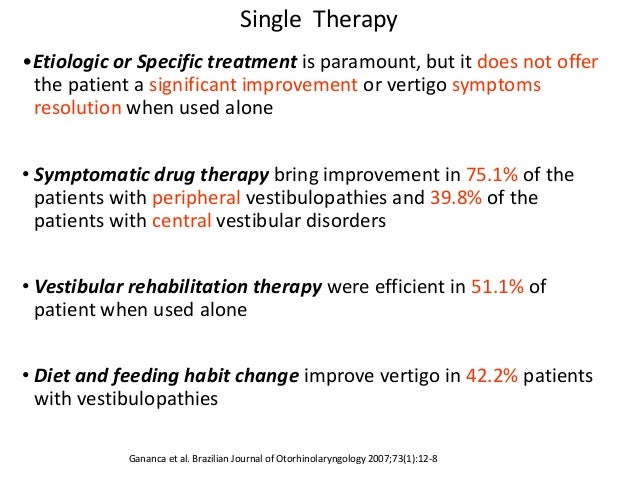 Single Therapy

•Etiologic or Specific treatment is paramount, but it does not offer the patient a significant improvement or vertigo symptoms resolution when used alone

• Symptomatic drug therapy bring improvement in 75.1% of the patients with peripheral vestibulopathies and 39.8% of the patients with central vestibular disorders

• Vestibular rehabilitation therapy were efficient in 51.1% of patient when used alone

• Diet and feeding habit change improve vertigo in 42.2% patients with vestibulopathies

Gananca et al. Brazilian Journal of Otorhinolaryngology 2007;73(1):12-8